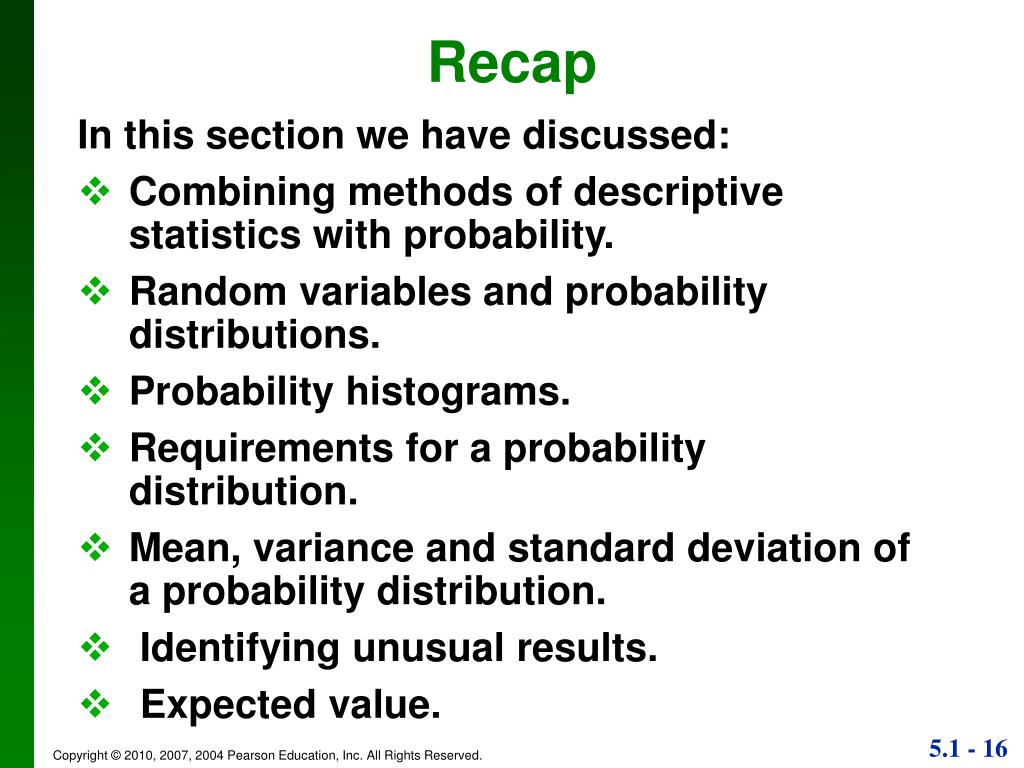 Recap

In this section we have discussed:

❖ Combining methods of descriptive statistics with probability.

❖ Random variables and probability distributions.

❖ Probability histograms.

❖ Requirements for a probability distribution.

❖ Mean, variance and standard deviation of a probability distribution.

❖ Identifying unusual results.

❖ Expected value.

Copyright © 2010, 2007, 2004 Pearson Education, Inc. All Rights Reserved.

5.1 - 16